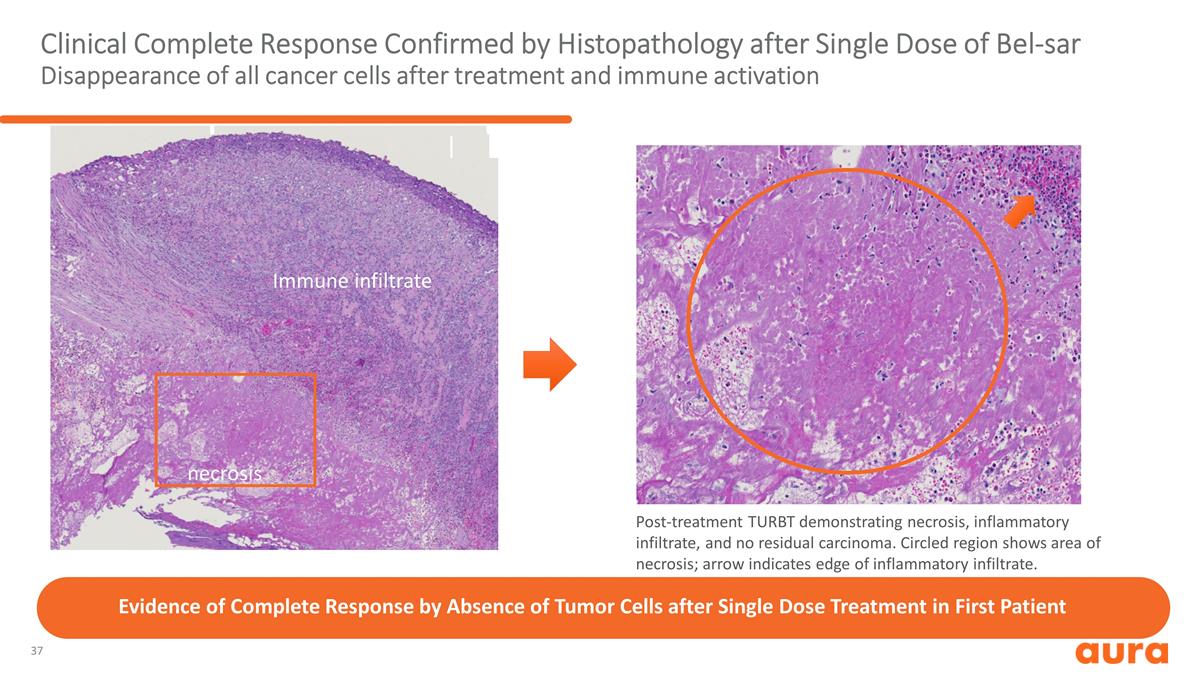 Clinical Complete Response Confirmed by Histopathology after Single Dose of Bel-sar
Disappearance of all cancer cells after treatment and immune activation

Immune infiltrate

necrosis

Post-treatment TURBT demonstrating necrosis, inflammatory infiltrate, and no residual carcinoma. Circled region shows area of necrosis; arrow indicates edge of inflammatory infiltrate.

Evidence of Complete Response by Absence of Tumor Cells after Single Dose Treatment in First Patient

37

aura